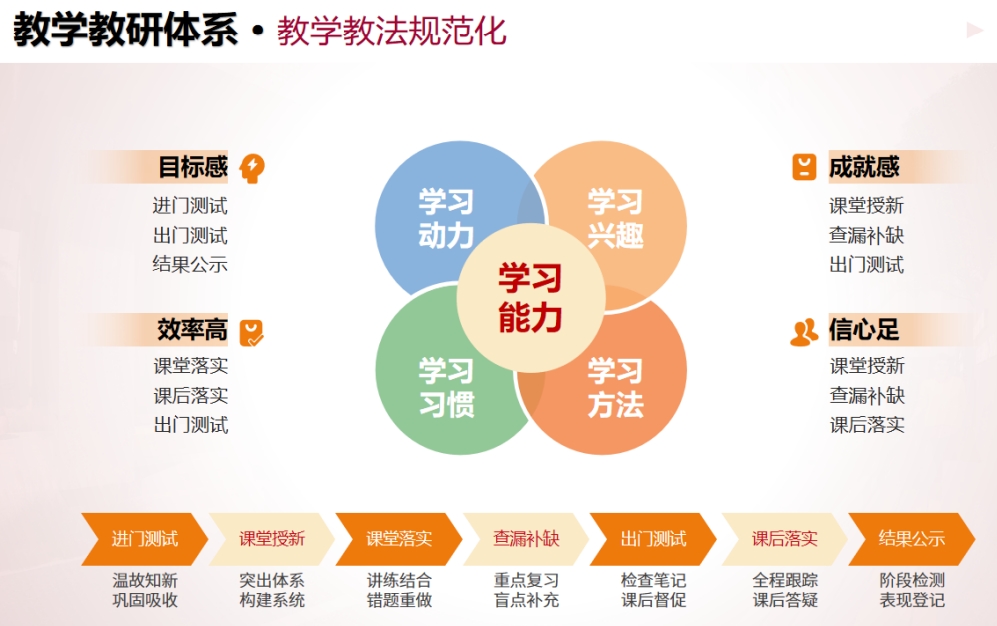 教学教研体系 • 教学教法规范化

目标感
进门测试
出门测试
结果公示

效率高
课堂落实
课后落实
出门测试

学习动力
学习兴趣
学习能力
学习习惯
学习方法

成就感
课堂授新
查漏补缺
出门测试

信心足
课堂授新
查漏补缺
课后落实

进门测试
温故知新
巩固吸收

课堂授新
突出体系
构建系统

课堂落实
讲练结合
错题重做

查漏补缺
重点复习
盲点补充

出门测试
检查笔记
课后督促

课后落实
全程跟踪
课后答疑

结果公示
阶段检测
表现登记